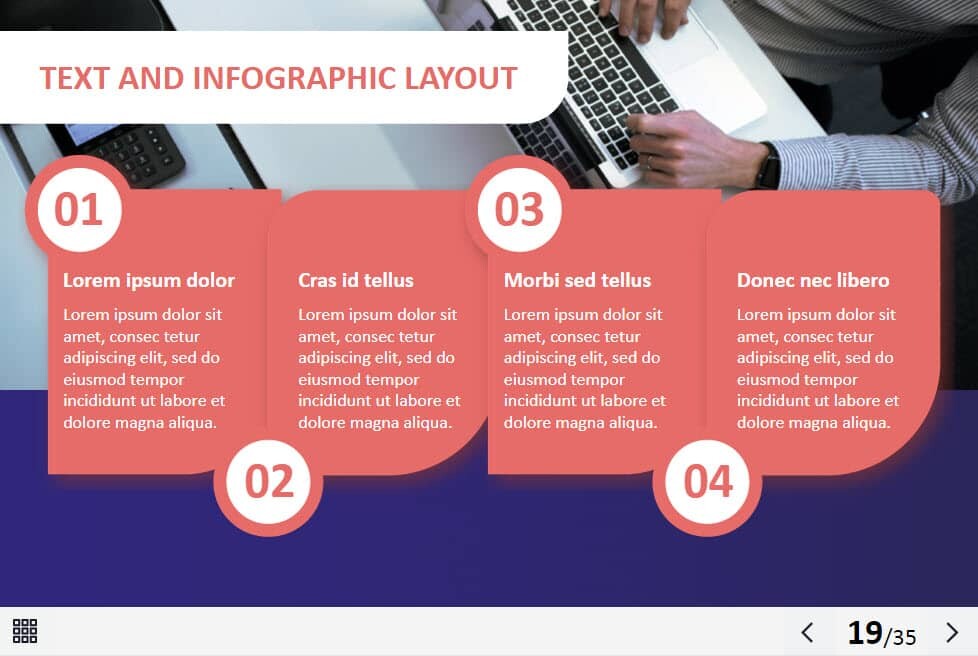 TEXT AND INFOGRAPHIC LAYOUT

01

Lorem ipsum dolor

Lorem ipsum dolor sit amet, consec tetur adipiscing elit, sed do eiusmod tempor incididunt ut labore et dolore magna aliqua.

02

Cras id tellus

Lorem ipsum dolor sit amet, consec tetur adipiscing elit, sed do eiusmod tempor incididunt ut labore et dolore magna aliqua.

03

Morbi sed tellus

Lorem ipsum dolor sit amet, consec tetur adipiscing elit, sed do eiusmod tempor incididunt ut labore et dolore magna aliqua.

04

Donec nec libero

Lorem ipsum dolor sit amet, consec tetur adipiscing elit, sed do eiusmod tempor incididunt ut labore et dolore magna aliqua.

19/35